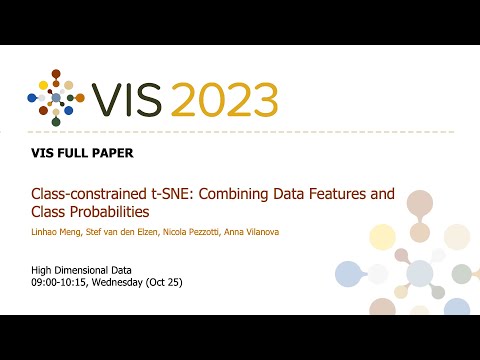 VIS 2023

VIS FULL PAPER

Class-constrained t-SNE: Combining Data Features and Class Probabilities

Linhao Meng, Stef van den Elzen, Nicola Pezzotti, Anna Vilanova

High Dimensional Data
09:00-10:15, Wednesday (Oct 25)